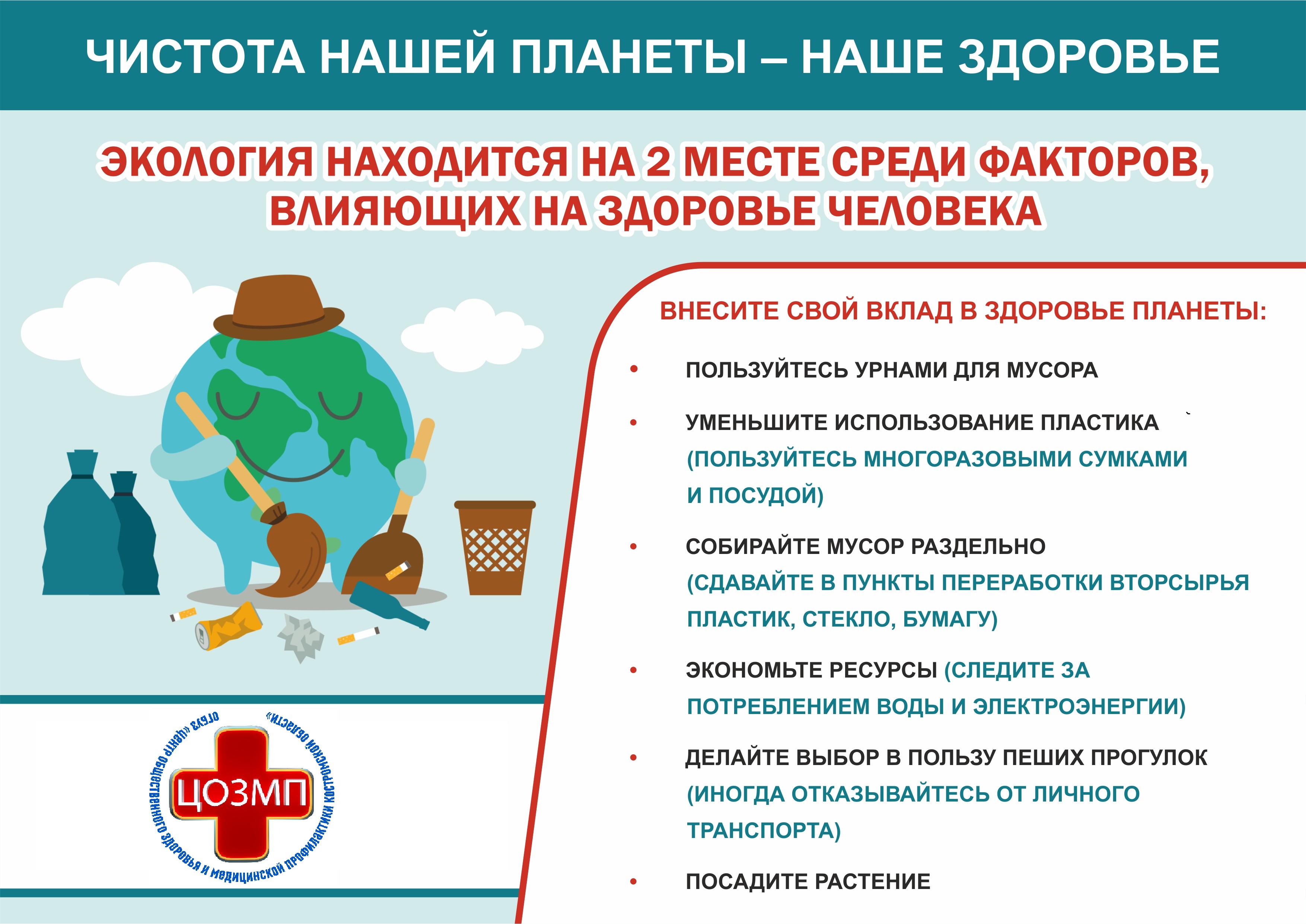 ЧИСТОТА НАШЕЙ ПЛАНЕТЫ – НАШЕ ЗДОРОВЬЕ

ЭКОЛОГИЯ НАХОДИТСЯ НА 2 МЕСТЕ СРЕДИ ФАКТОРОВ, ВЛИЯЮЩИХ НА ЗДОРОВЬЕ ЧЕЛОВЕКА

ВНЕСИТЕ СВОЙ ВКЛАД В ЗДОРОВЬЕ ПЛАНЕТЫ:

• ПОЛЬЗУЙТЕСЬ УРНАМИ ДЛЯ МУСОРА

• УМЕНЬШИТЕ ИСПОЛЬЗОВАНИЕ ПЛАСТИКА (ПОЛЬЗУЙТЕСЬ МНОГОРАЗОВЫМИ СУМКАМИ И ПОСУДОЙ)

• СОБИРАЙТЕ МУСОР РАЗДЕЛЬНО (СДАВАЙТЕ В ПУНКТЫ ПЕРЕРАБОТКИ ВТОРСЫРЬЯ ПЛАСТИК, СТЕКЛО, БУМАГУ)

• ЭКОНОМЬТЕ РЕСУРСЫ (СЛЕДИТЕ ЗА ПОТРЕБЛЕНИЕМ ВОДЫ И ЭЛЕКТРОЭНЕРГИИ)

• ДЕЛАЙТЕ ВЫБОР В ПОЛЬЗУ ПЕШИХ ПРОГУЛОК (ИНОГДА ОТКАЗЫВАЙТЕСЬ ОТ ЛИЧНОГО ТРАНСПОРТА)

• ПОСАДИТЕ РАСТЕНИЕ

ОГБУЗ «Центр общественного здоровья и медицинской профилактики Костромской области»
ЦОЗМП